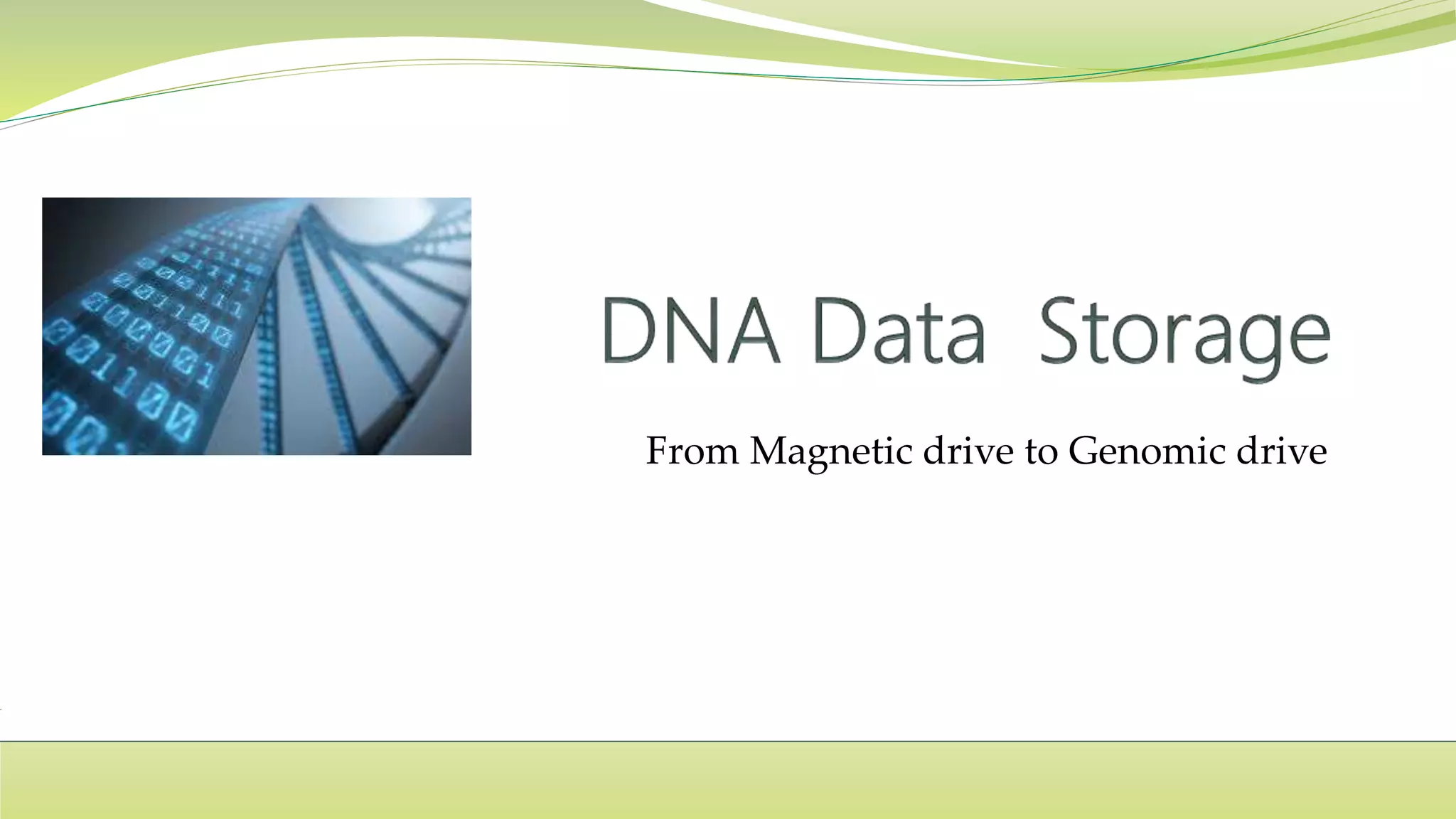 DNA Data Storage

From Magnetic drive to Genomic drive